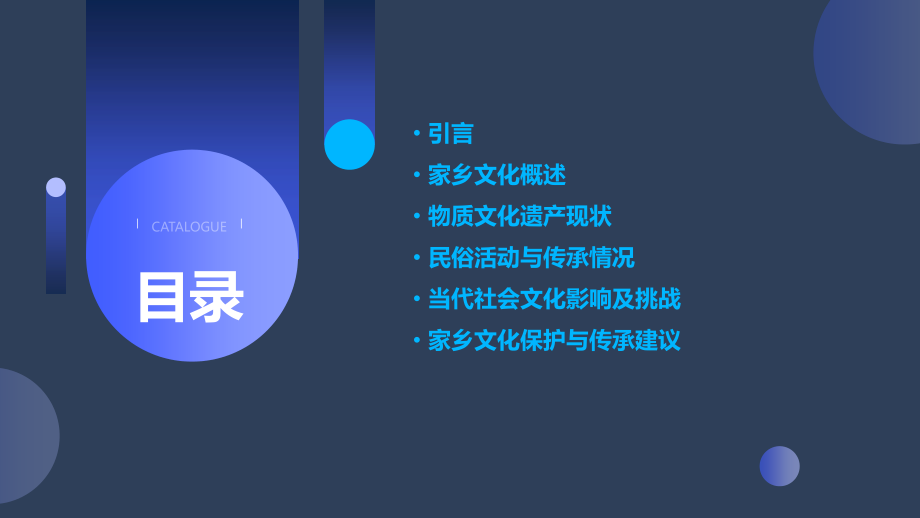 CATALOGUE

目录

• 引言
• 家乡文化概述
• 物质文化遗产现状
• 民俗活动与传承情况
• 当代社会文化影响及挑战
• 家乡文化保护与传承建议